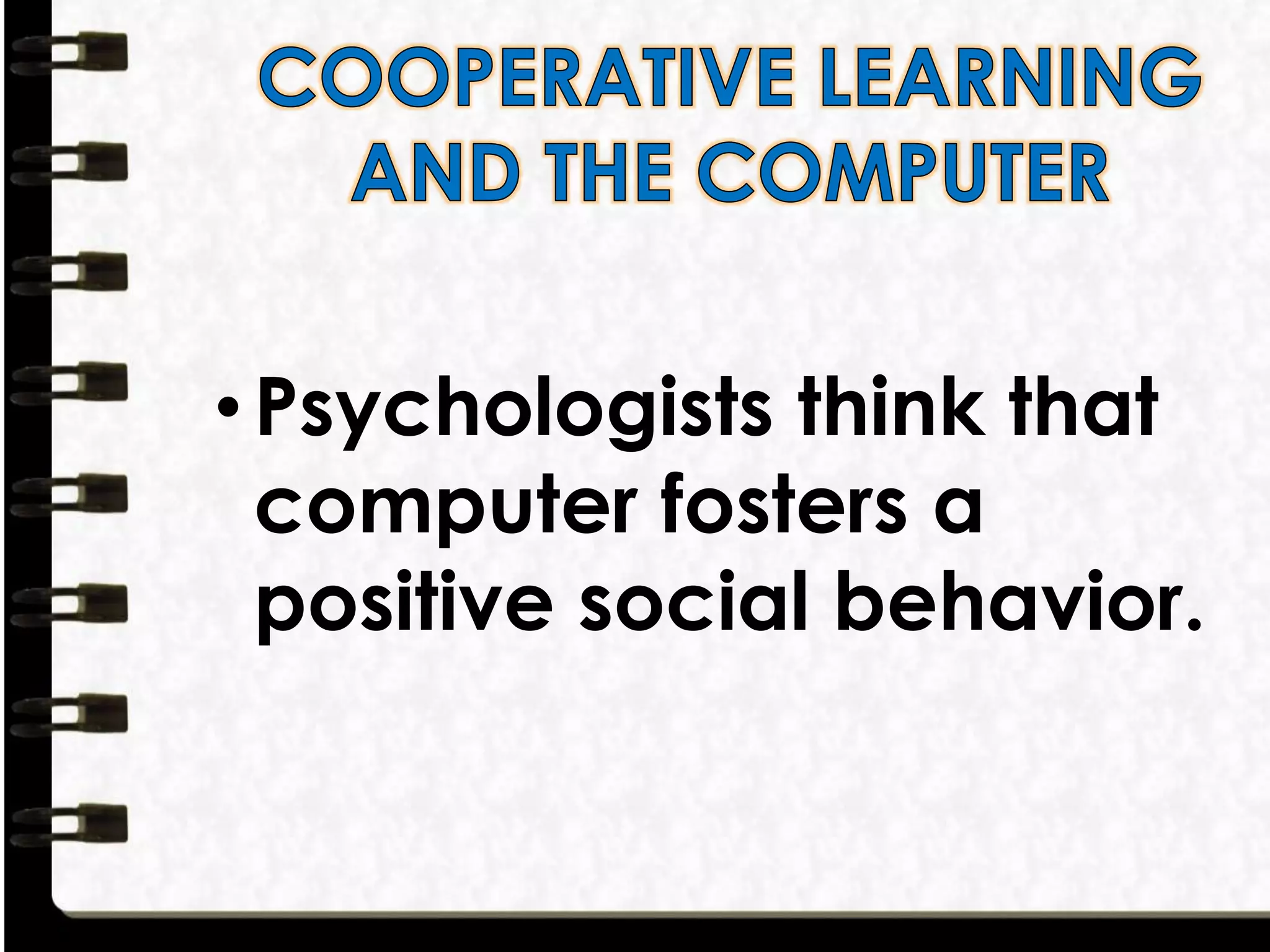 COOPERATIVE LEARNING AND THE COMPUTER

• Psychologists think that computer fosters a positive social behavior.